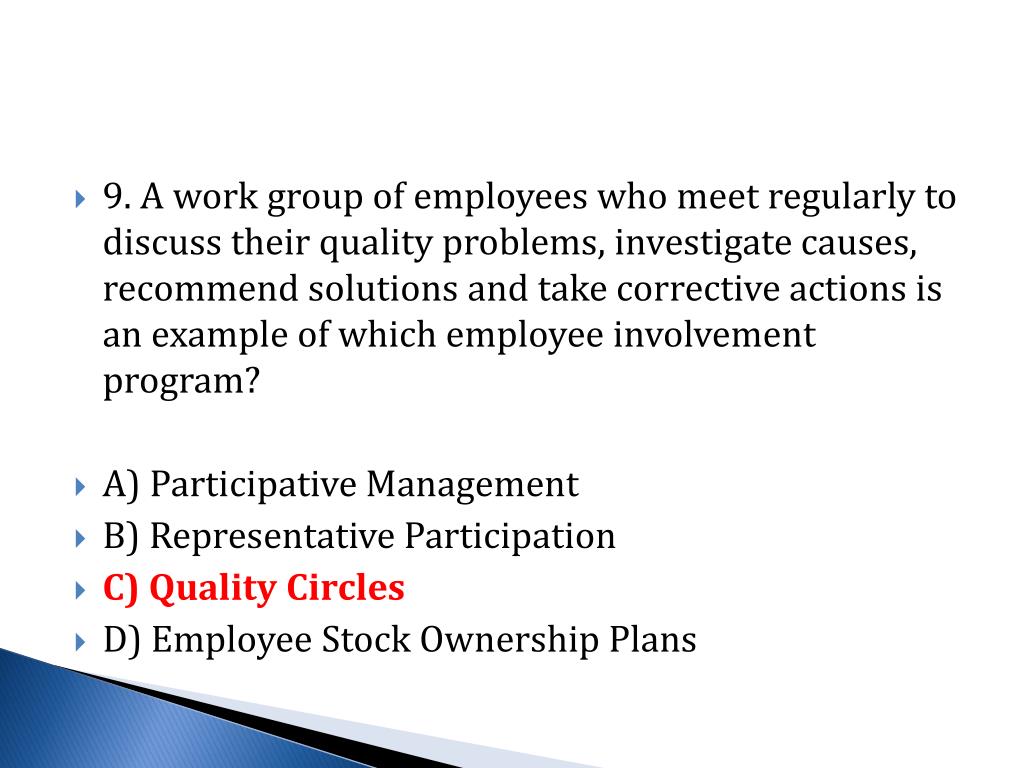 9. A work group of employees who meet regularly to discuss their quality problems, investigate causes, recommend solutions and take corrective actions is an example of which employee involvement program?

A) Participative Management
B) Representative Participation
C) Quality Circles
D) Employee Stock Ownership Plans